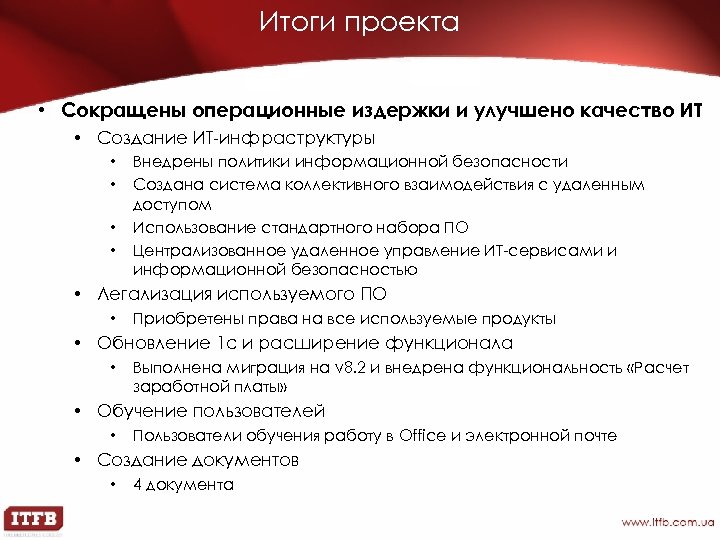 Итоги проекта

• Сокращены операционные издержки и улучшено качество ИТ
  • Создание ИТ-инфраструктуры
    • Внедрены политики информационной безопасности
    • Создана система коллективного взаимодействия с удаленным доступом
    • Использование стандартного набора ПО
    • Централизованное удаленное управление ИТ-сервисами и информационной безопасностью
  • Легализация используемого ПО
    • Приобретены права на все используемые продукты
  • Обновление 1с и расширение функционала
    • Выполнена миграция на v8.2 и внедрена функциональность «Расчет заработной платы»
  • Обучение пользователей
    • Пользователи обучения работу в Office и электронной почте
  • Создание документов
    • 4 документа

ITFB

www.itfb.com.ua